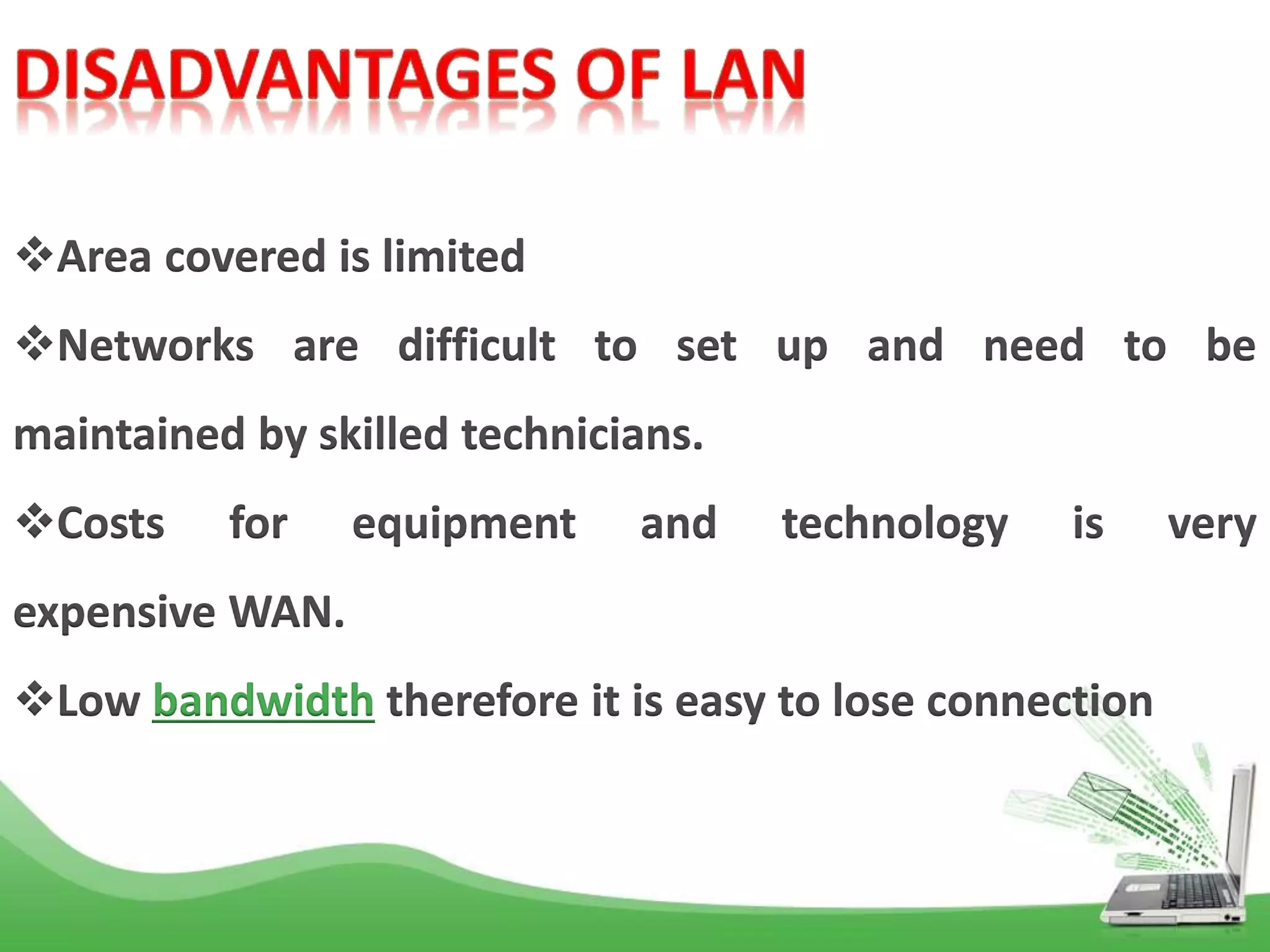 DISADVANTAGES OF LAN

❖Area covered is limited

❖Networks are difficult to set up and need to be maintained by skilled technicians.

❖Costs for equipment and technology is very expensive WAN.

❖Low bandwidth therefore it is easy to lose connection